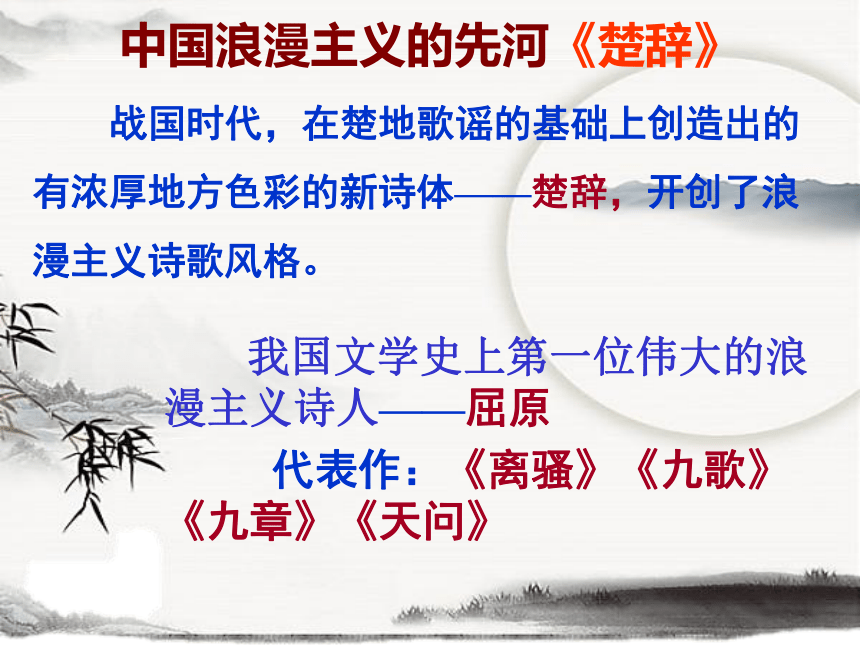 中国浪漫主义的先河《楚辞》

战国时代，在楚地歌谣的基础上创造出的有浓厚地方色彩的新诗体——楚辞，开创了浪漫主义诗歌风格。

我国文学史上第一位伟大的浪漫主义诗人——屈原

代表作：《离骚》《九歌》《九章》《天问》